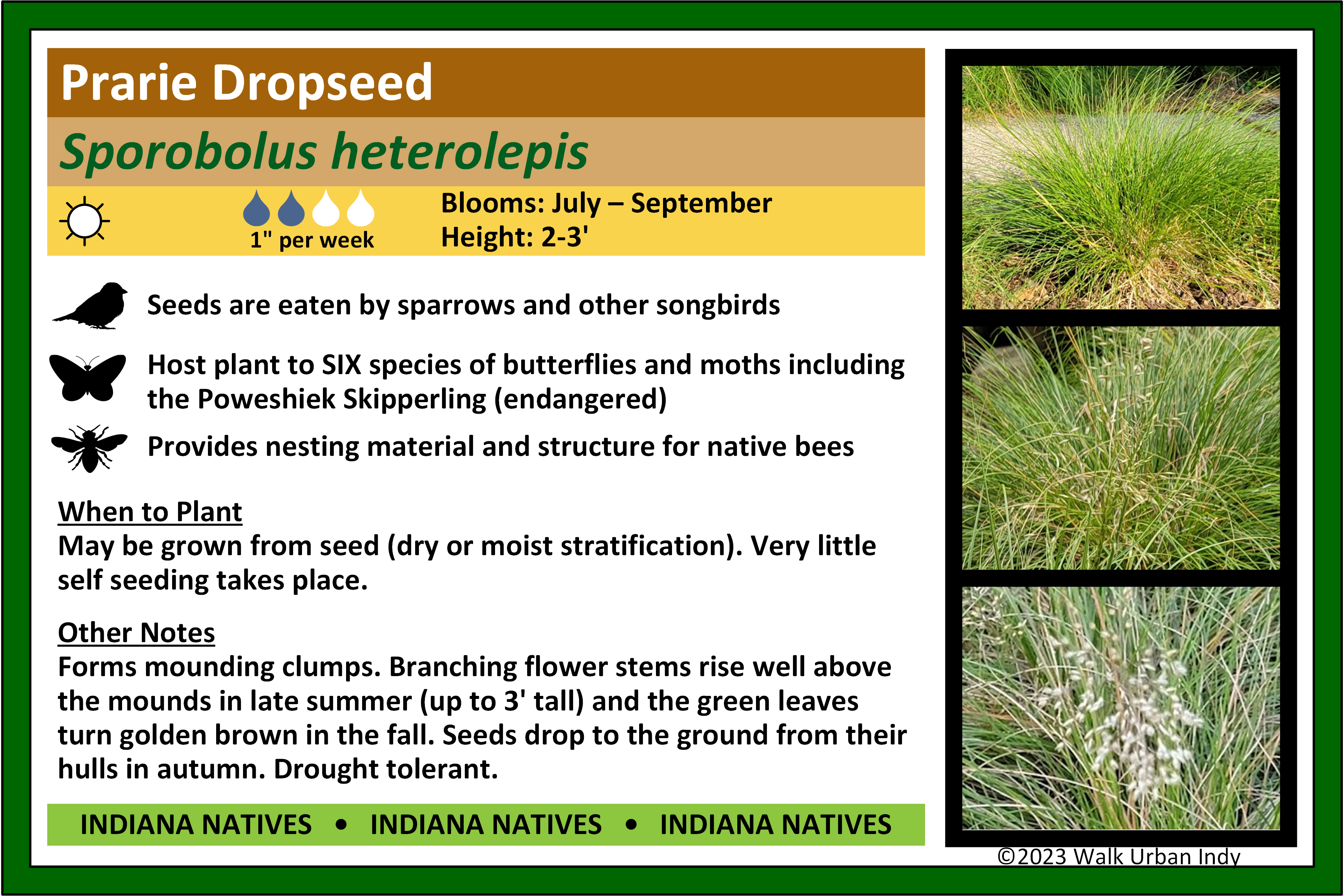 Prarie Dropseed

Sporobolus heterolepis

1" per week

Blooms: July – September
Height: 2-3'

Seeds are eaten by sparrows and other songbirds

Host plant to SIX species of butterflies and moths including the Poweshiek Skipperling (endangered)

Provides nesting material and structure for native bees

When to Plant
May be grown from seed (dry or moist stratification). Very little self seeding takes place.

Other Notes
Forms mounding clumps. Branching flower stems rise well above the mounds in late summer (up to 3' tall) and the green leaves turn golden brown in the fall. Seeds drop to the ground from their hulls in autumn. Drought tolerant.

INDIANA NATIVES • INDIANA NATIVES • INDIANA NATIVES

©2023 Walk Urban Indy